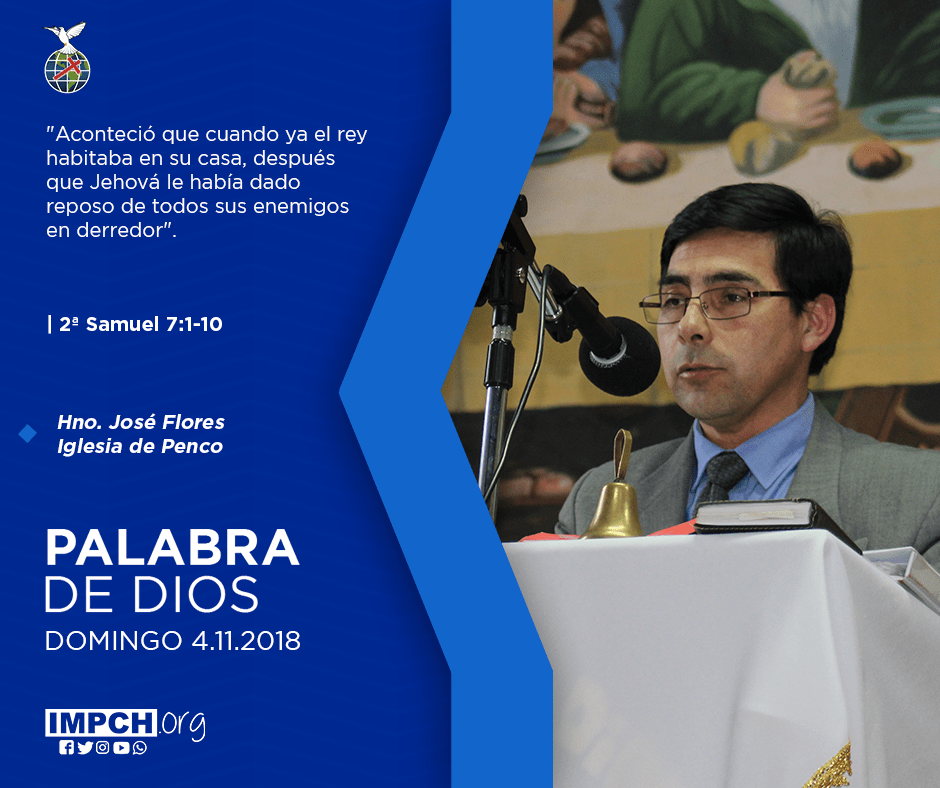 "Aconteció que cuando ya el rey habitaba en su casa, después que Jehová le había dado reposo de todos sus enemigos en derredor".

| 2ª Samuel 7:1-10

Hno. José Flores
Iglesia de Penco

PALABRA
DE DIOS
DOMINGO 4.11.2018

IMPCH.org